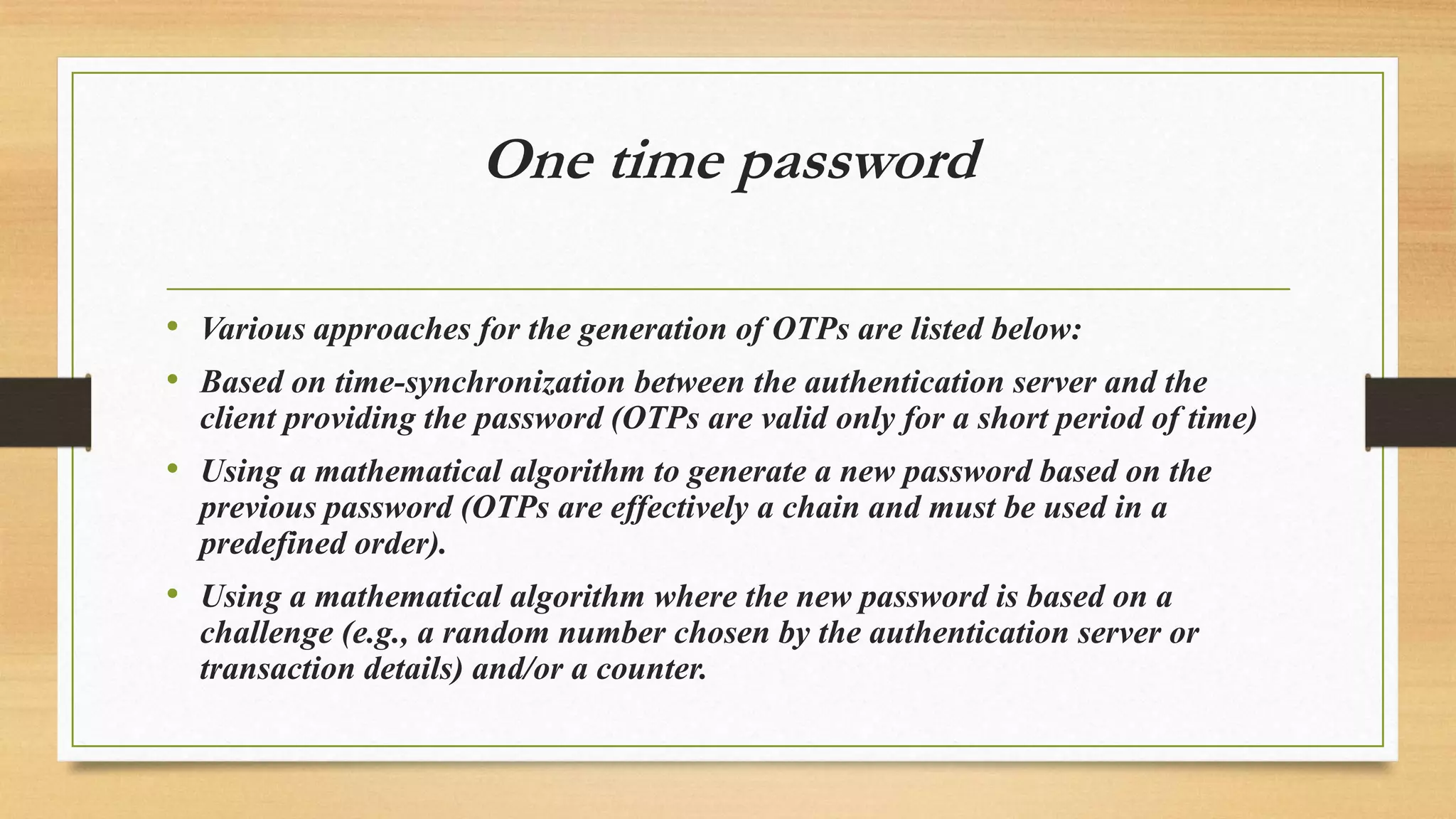 One time password

• Various approaches for the generation of OTPs are listed below:

• Based on time-synchronization between the authentication server and the client providing the password (OTPs are valid only for a short period of time)

• Using a mathematical algorithm to generate a new password based on the previous password (OTPs are effectively a chain and must be used in a predefined order).

• Using a mathematical algorithm where the new password is based on a challenge (e.g., a random number chosen by the authentication server or transaction details) and/or a counter.